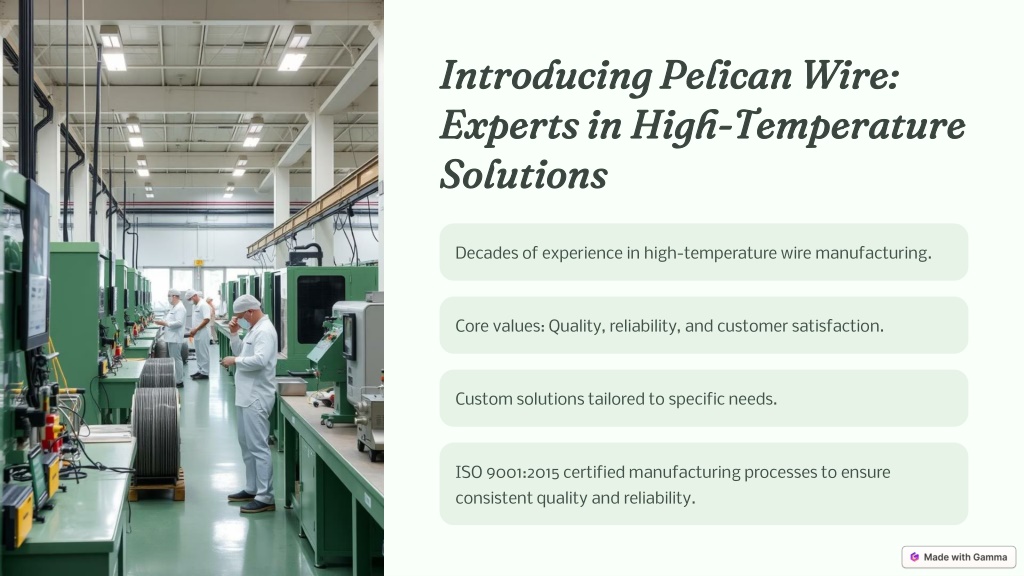 Introducing Pelican Wire: Experts in High-Temperature Solutions

Decades of experience in high-temperature wire manufacturing.

Core values: Quality, reliability, and customer satisfaction.

Custom solutions tailored to specific needs.

ISO 9001:2015 certified manufacturing processes to ensure consistent quality and reliability.

Made with Gamma